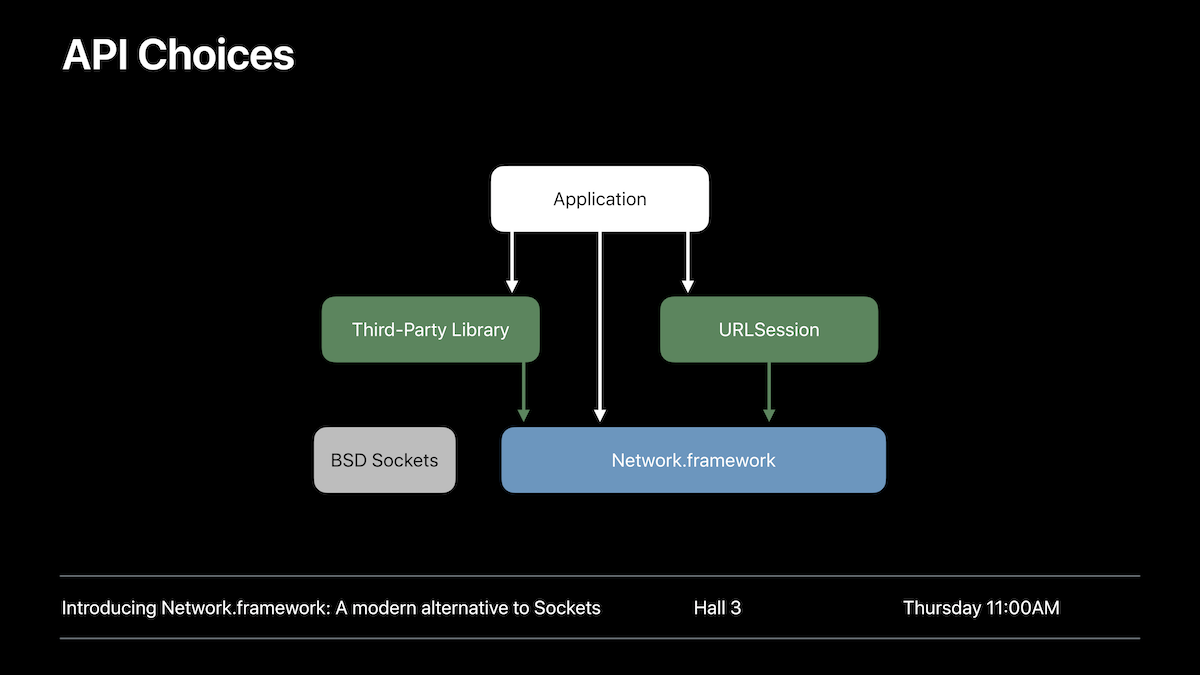 API Choices

Application

Third-Party Library

URLSession

BSD Sockets

Network.framework

Introducing Network.framework: A modern alternative to Sockets

Hall 3

Thursday 11:00AM